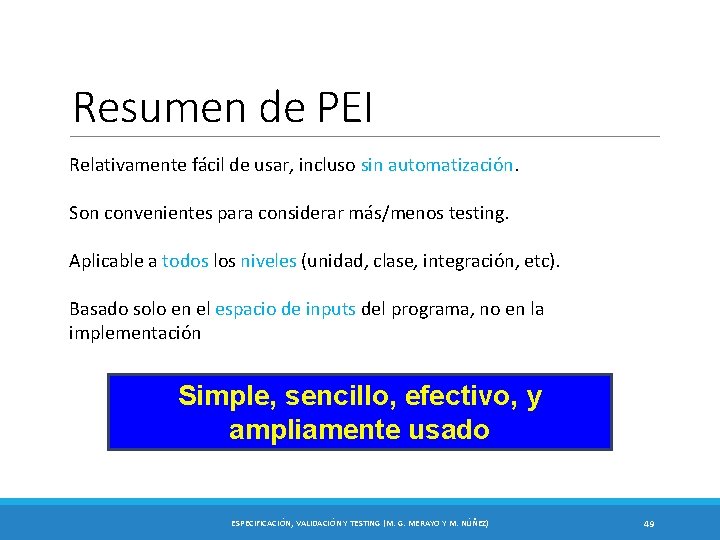 Resumen de PEI

Relativamente fácil de usar, incluso sin automatización.

Son convenientes para considerar más/menos testing.

Aplicable a todos los niveles (unidad, clase, integración, etc).

Basado solo en el espacio de inputs del programa, no en la implementación

Simple, sencillo, efectivo, y ampliamente usado

ESPECIFICACIÓN, VALIDACIÓN Y TESTING (M. G. MERAYO Y M. NÚÑEZ)

49